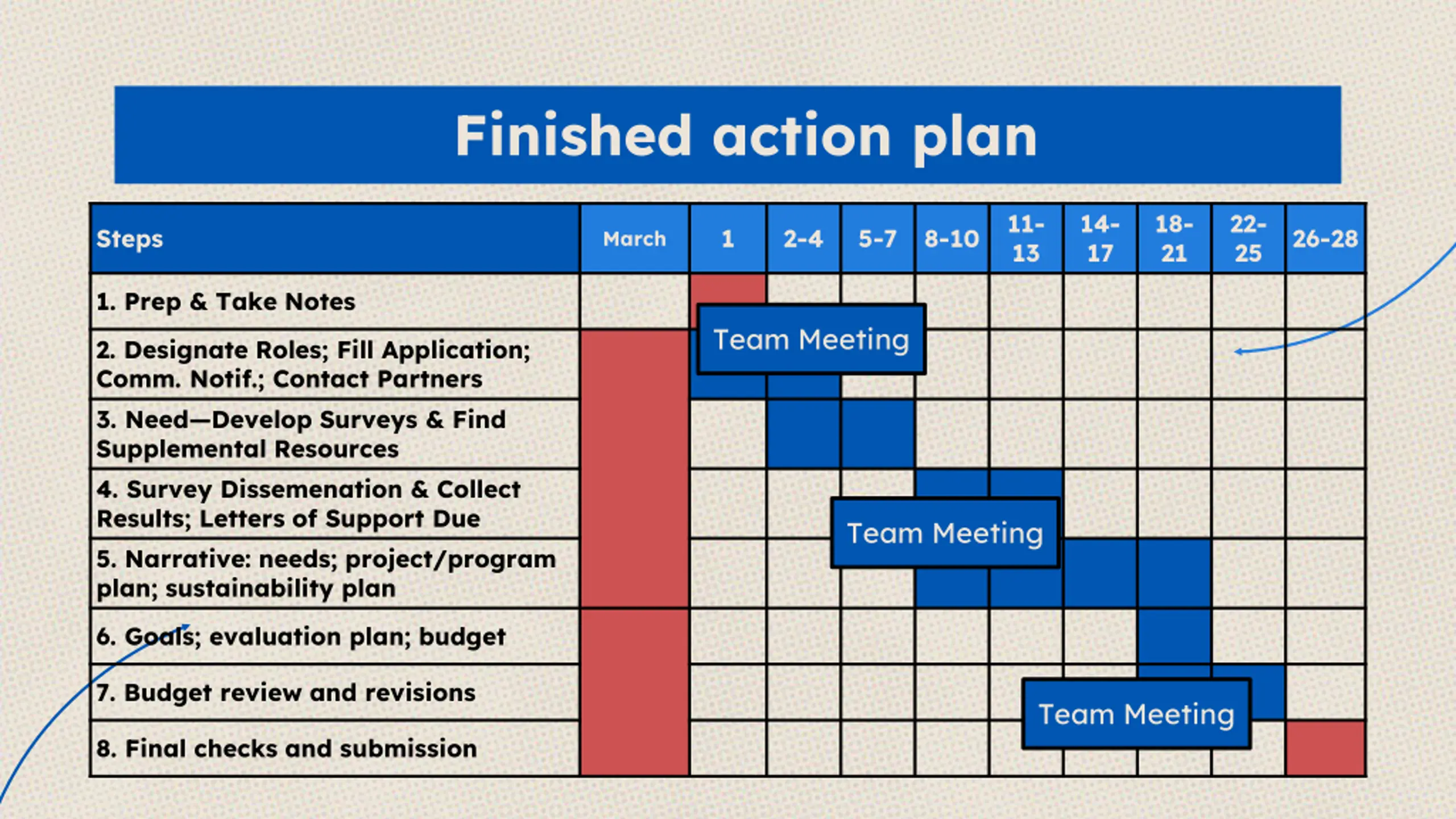 Finished action plan

| Steps | March | 1 | 2-4 | 5-7 | 8-10 | 11-13 | 14-17 | 18-21 | 22-25 | 26-28 |
|---|---|---|---|---|---|---|---|---|---|---|
| 1. Prep & Take Notes | | | | | | | | | | |
| 2. Designate Roles; Fill Application; Comm. Notif.; Contact Partners | | | | | | | | | | |
| 3. Need—Develop Surveys & Find Supplemental Resources | | | | | | | | | | |
| 4. Survey Dissemenation & Collect Results; Letters of Support Due | | | | | | | | | | |
| 5. Narrative: needs; project/program plan; sustainability plan | | | | | | | | | | |
| 6. Goals; evaluation plan; budget | | | | | | | | | | |
| 7. Budget review and revisions | | | | | | | | | | |
| 8. Final checks and submission | | | | | | | | | | |

Team Meeting

Team Meeting

Team Meeting